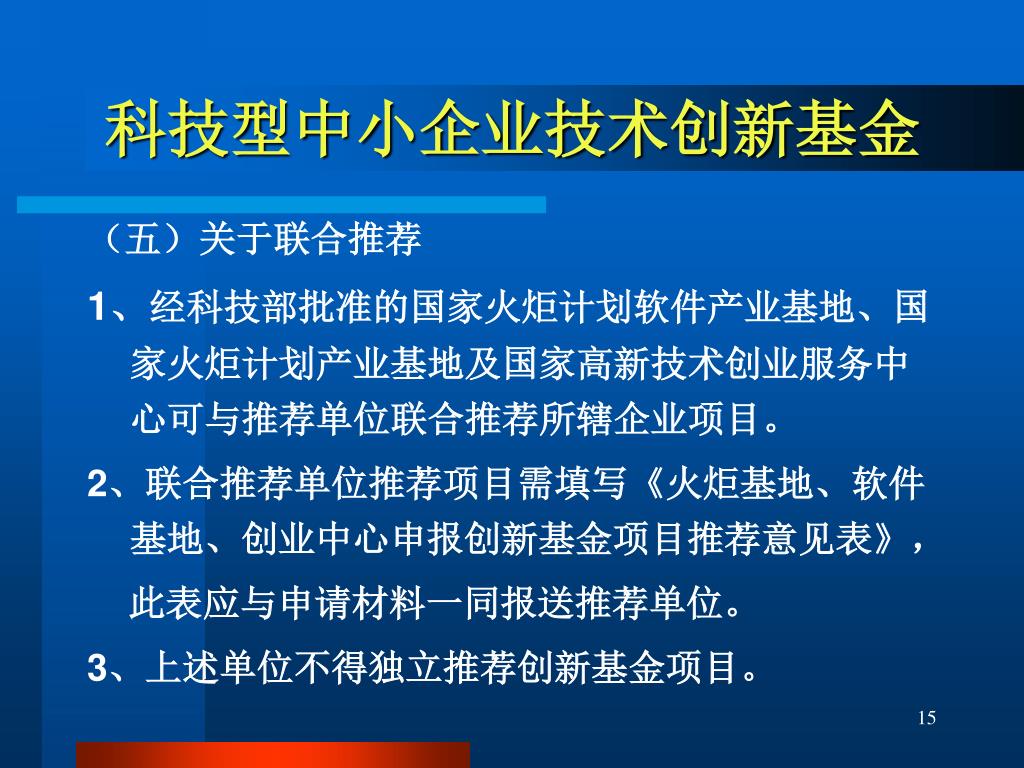 科技型中小企业技术创新基金

（五）关于联合推荐

1、经科技部批准的国家火炬计划软件产业基地、国家火炬计划产业基地及国家高新技术创业服务中心可与推荐单位联合推荐所辖企业项目。

2、联合推荐单位推荐项目需填写《火炬基地、软件基地、创业中心申报创新基金项目推荐意见表》，此表应与申请材料一同报送推荐单位。

3、上述单位不得独立推荐创新基金项目。

15